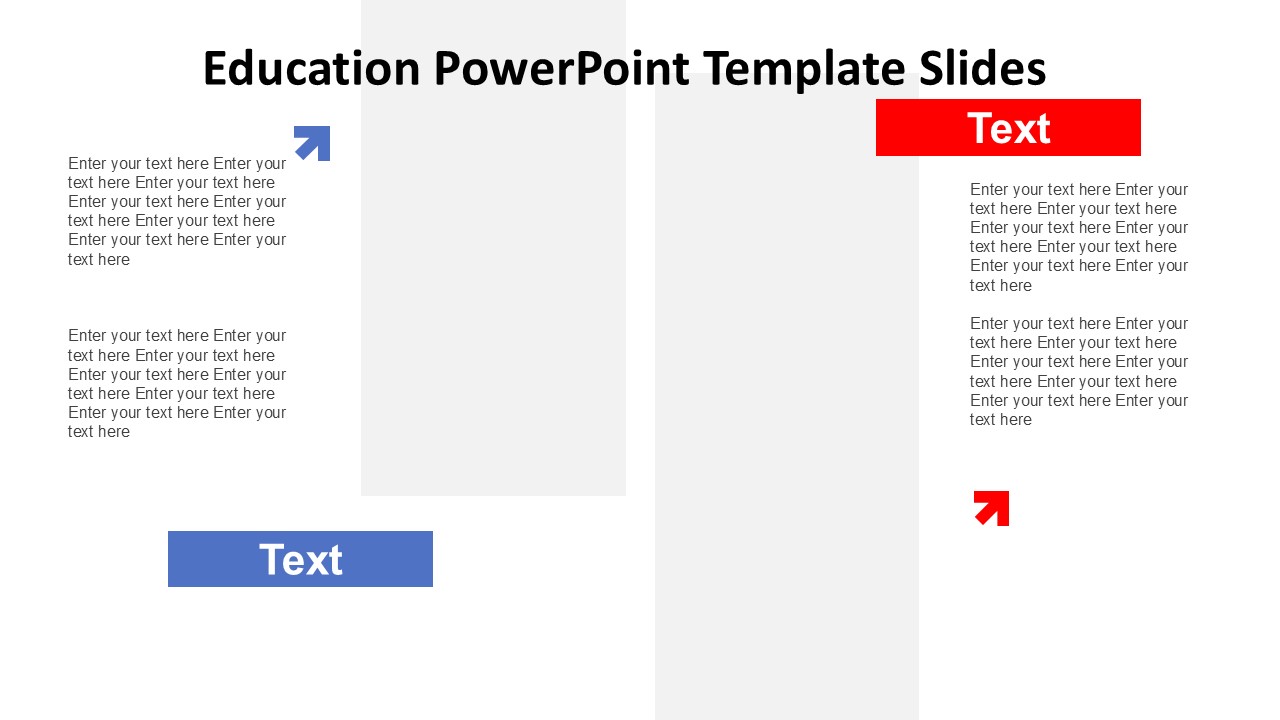 Education PowerPoint Template Slides

Enter your text here Enter your text here Enter your text here Enter your text here Enter your text here Enter your text here Enter your text here Enter your text here

Enter your text here Enter your text here Enter your text here Enter your text here Enter your text here Enter your text here Enter your text here Enter your text here

Text

Text

Enter your text here Enter your text here Enter your text here Enter your text here Enter your text here Enter your text here Enter your text here Enter your text here

Enter your text here Enter your text here Enter your text here Enter your text here Enter your text here Enter your text here Enter your text here Enter your text here